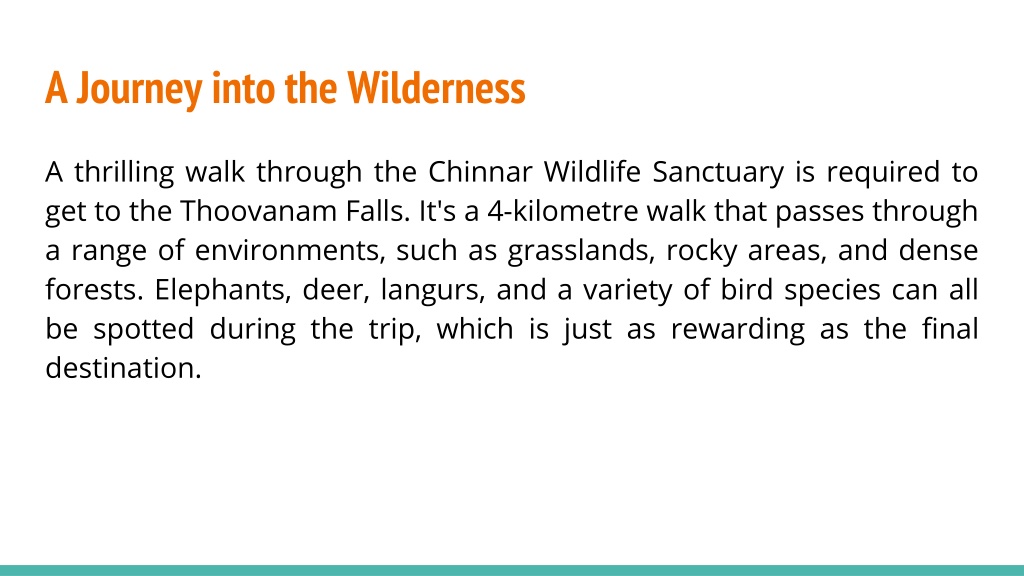 A Journey into the Wilderness

A thrilling walk through the Chinnar Wildlife Sanctuary is required to get to the Thoovanam Falls. It's a 4-kilometre walk that passes through a range of environments, such as grasslands, rocky areas, and dense forests. Elephants, deer, langurs, and a variety of bird species can all be spotted during the trip, which is just as rewarding as the final destination.